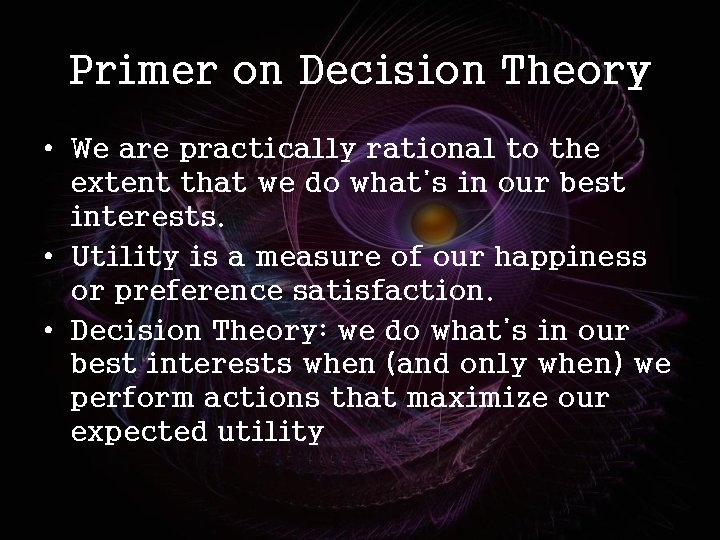 Primer on Decision Theory

• We are practically rational to the extent that we do what's in our best interests.

• Utility is a measure of our happiness or preference satisfaction.

• Decision Theory: we do what's in our best interests when (and only when) we perform actions that maximize our expected utility